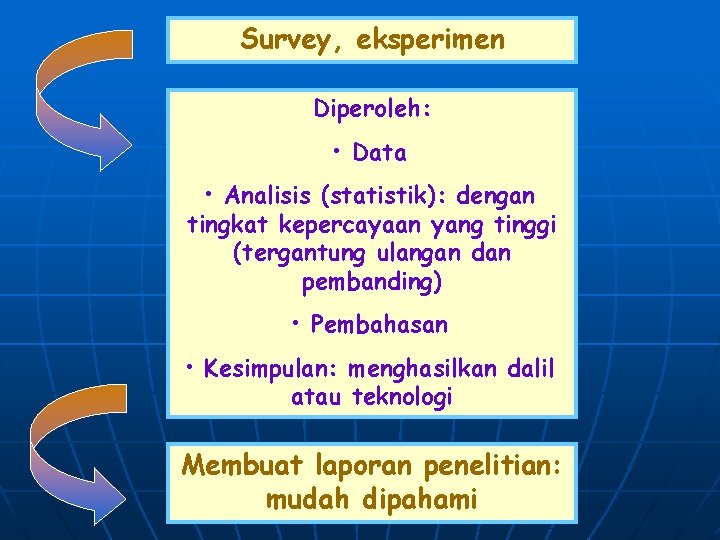 Survey, eksperimen

Diperoleh:

• Data

• Analisis (statistik): dengan tingkat kepercayaan yang tinggi (tergantung ulangan dan pembanding)

• Pembahasan

• Kesimpulan: menghasilkan dalil atau teknologi

Membuat laporan penelitian: mudah dipahami